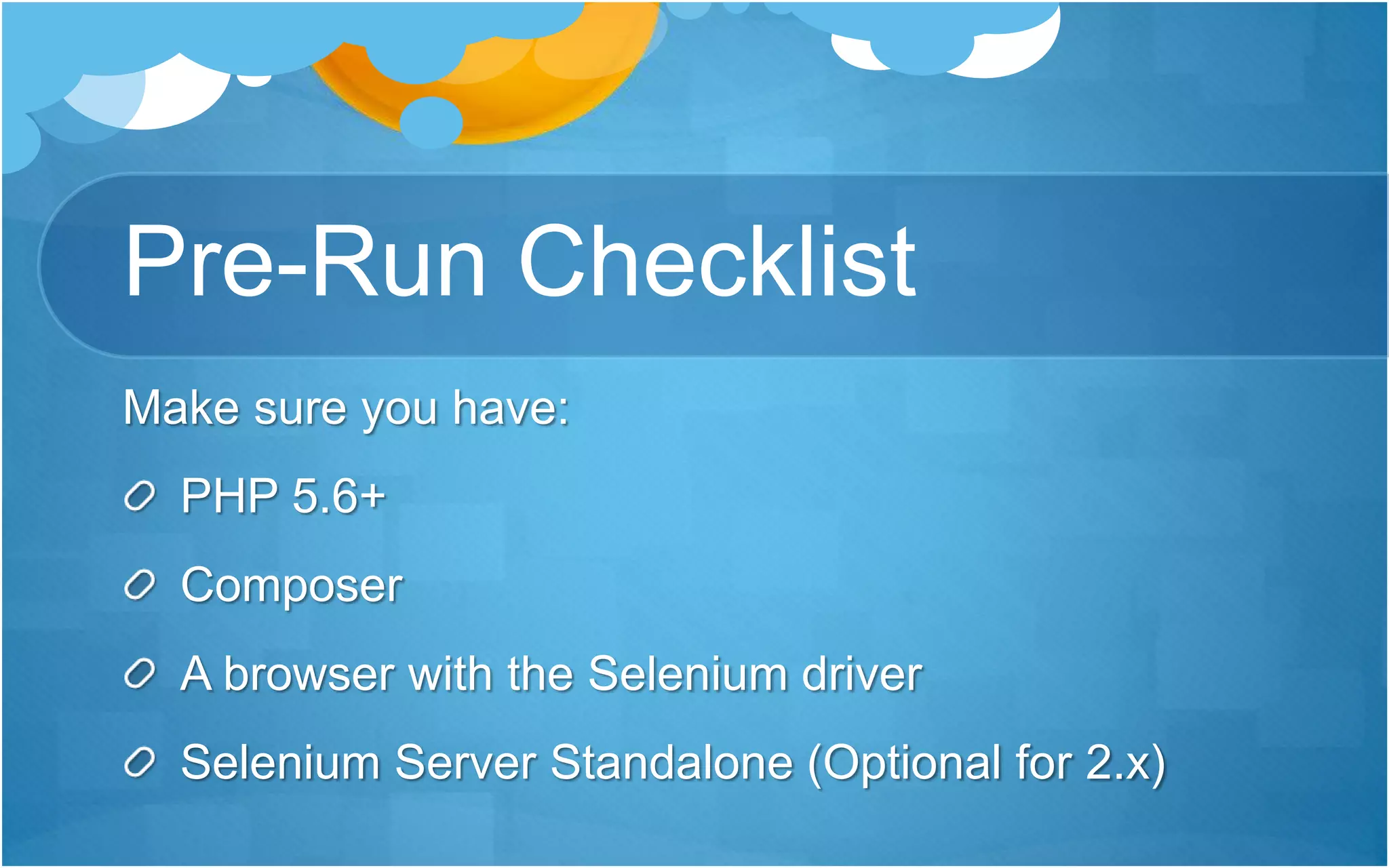 Pre-Run Checklist

Make sure you have:

PHP 5.6+

Composer

A browser with the Selenium driver

Selenium Server Standalone (Optional for 2.x)